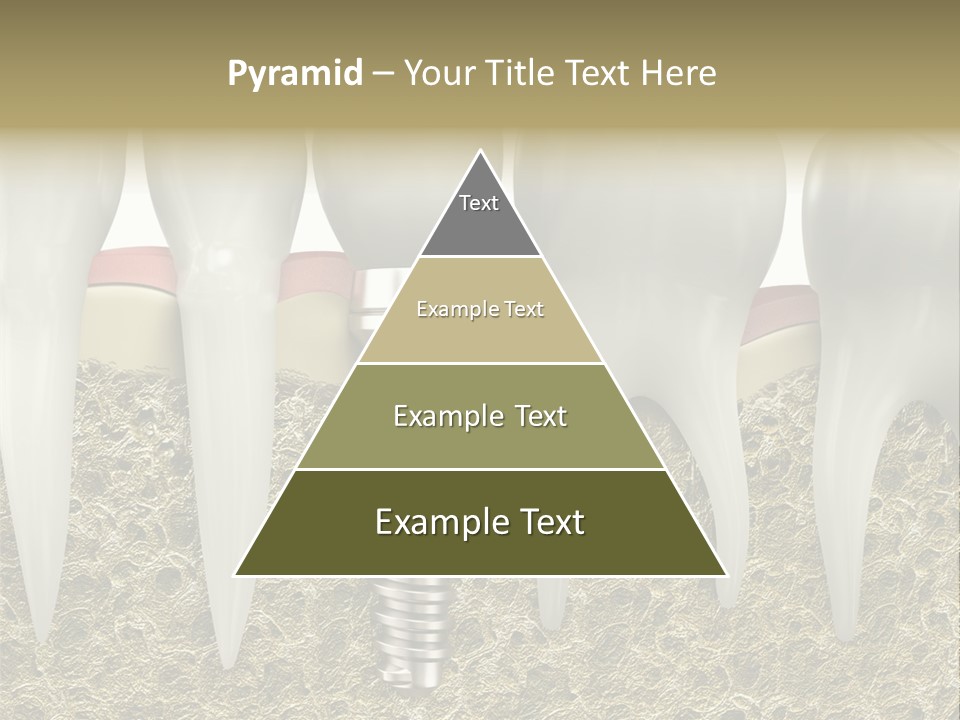 Pyramid – Your Title Text Here

Text

Example Text

Example Text

Example Text